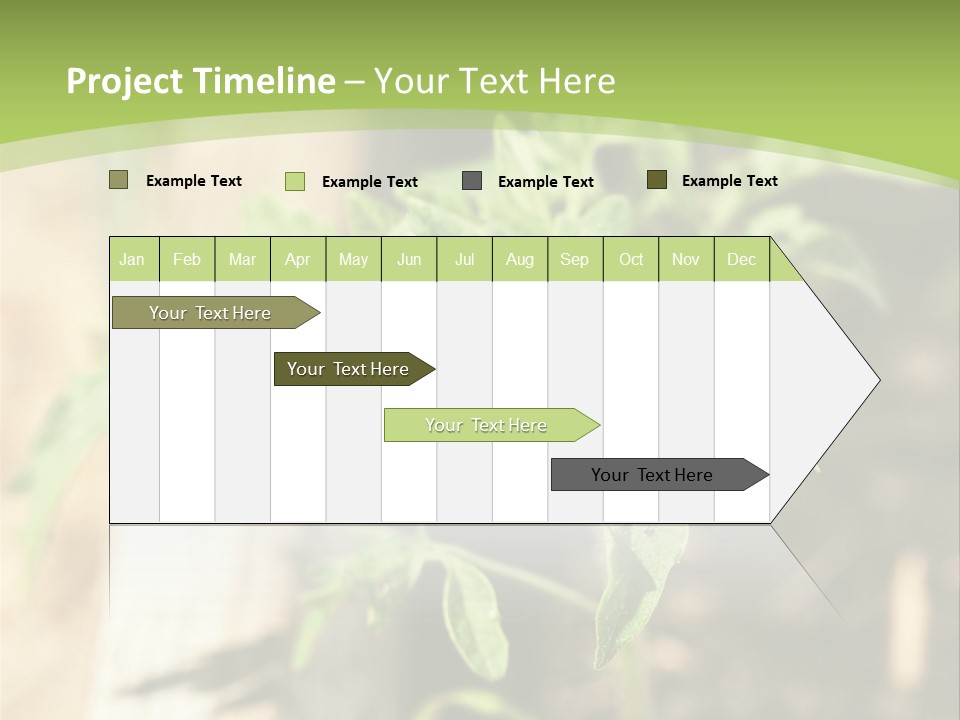 Project Timeline – Your Text Here

Example Text
Example Text
Example Text
Example Text

| Jan | Feb | Mar | Apr | May | Jun | Jul | Aug | Sep | Oct | Nov | Dec |
|---|---|---|---|---|---|---|---|---|---|---|---|

Your Text Here

Your Text Here

Your Text Here

Your Text Here